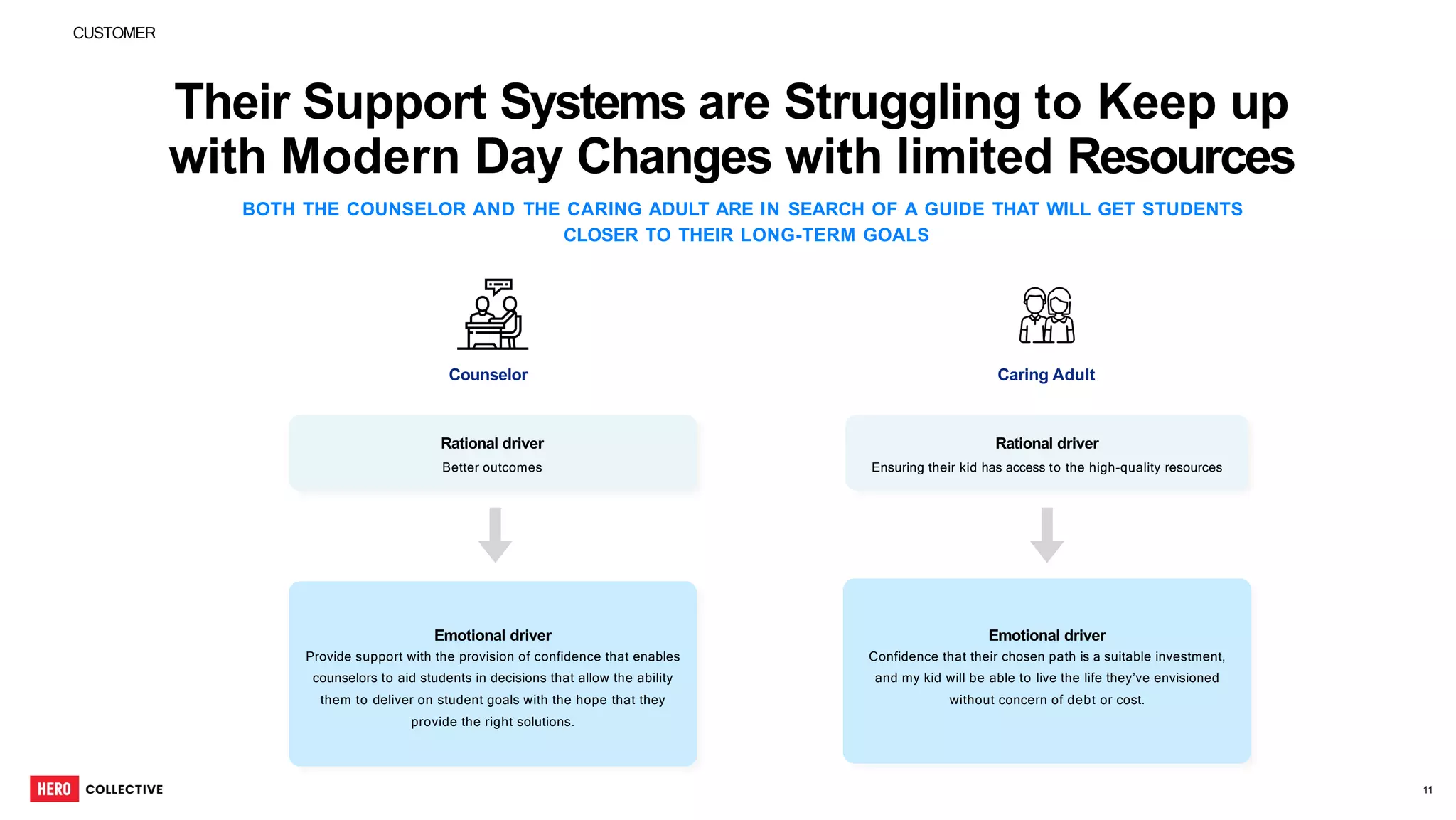 CUSTOMER

Their Support Systems are Struggling to Keep up with Modern Day Changes with limited Resources

BOTH THE COUNSELOR AND THE CARING ADULT ARE IN SEARCH OF A GUIDE THAT WILL GET STUDENTS CLOSER TO THEIR LONG-TERM GOALS

Counselor

Rational driver
Better outcomes

Emotional driver
Provide support with the provision of confidence that enables counselors to aid students in decisions that allow the ability them to deliver on student goals with the hope that they provide the right solutions.

Caring Adult

Rational driver
Ensuring their kid has access to the high-quality resources

Emotional driver
Confidence that their chosen path is a suitable investment, and my kid will be able to live the life they've envisioned without concern of debt or cost.

HERO COLLECTIVE

11